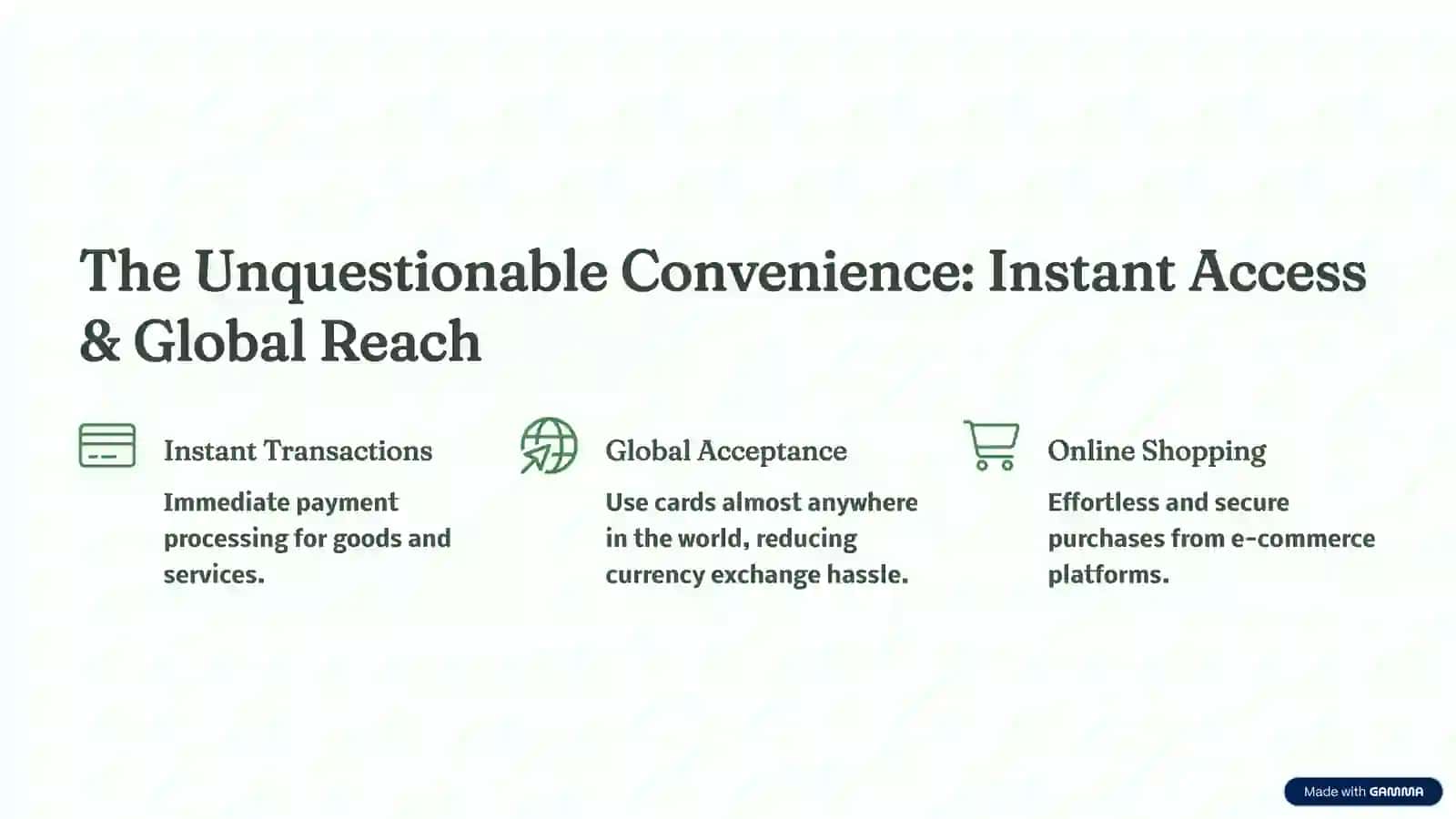 The Unquestionable Convenience: Instant Access & Global Reach

Instant Transactions

Immediate payment processing for goods and services.

Global Acceptance

Use cards almost anywhere in the world, reducing currency exchange hassle.

Online Shopping

Effortless and secure purchases from e-commerce platforms.

Made with GAMMA